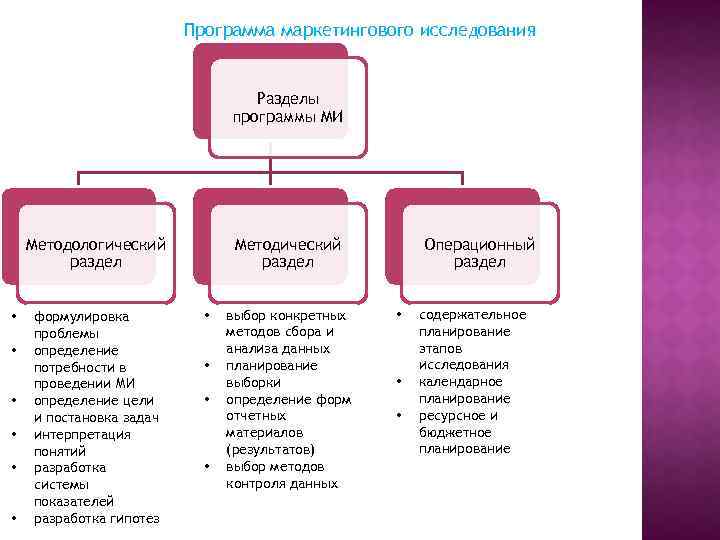 Программа маркетингового исследования

Разделы программы МИ

Методологический раздел

Методический раздел

Операционный раздел

• формулировка проблемы
• определение потребности в проведении МИ
• определение цели и постановка задач
• интерпретация понятий
• разработка системы показателей
• разработка гипотез

• выбор конкретных методов сбора и анализа данных
• планирование выборки
• определение форм отчетных материалов (результатов)
• выбор методов контроля данных

• содержательное планирование этапов исследования
• календарное планирование
• ресурсное и бюджетное планирование